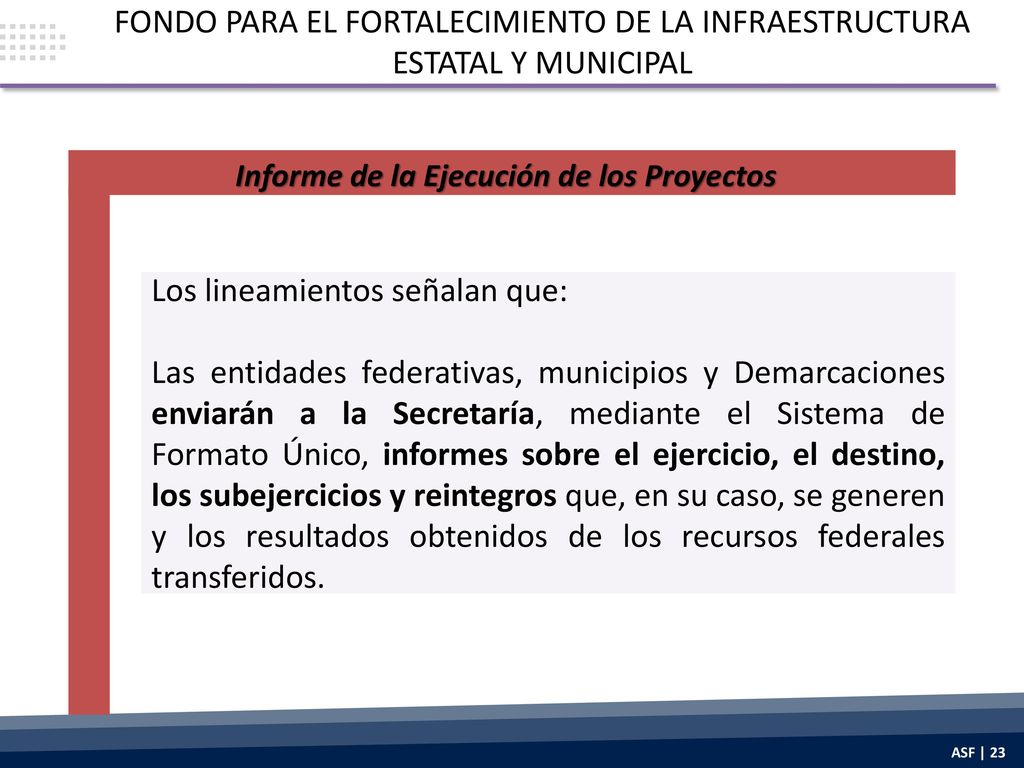 FONDO PARA EL FORTALECIMIENTO DE LA INFRAESTRUCTURA ESTATAL Y MUNICIPAL

Informe de la Ejecución de los Proyectos

Los lineamientos señalan que:

Las entidades federativas, municipios y Demarcaciones enviarán a la Secretaría, mediante el Sistema de Formato Único, informes sobre el ejercicio, el destino, los subejercicios y reintegros que, en su caso, se generen y los resultados obtenidos de los recursos federales transferidos.

ASF | 23